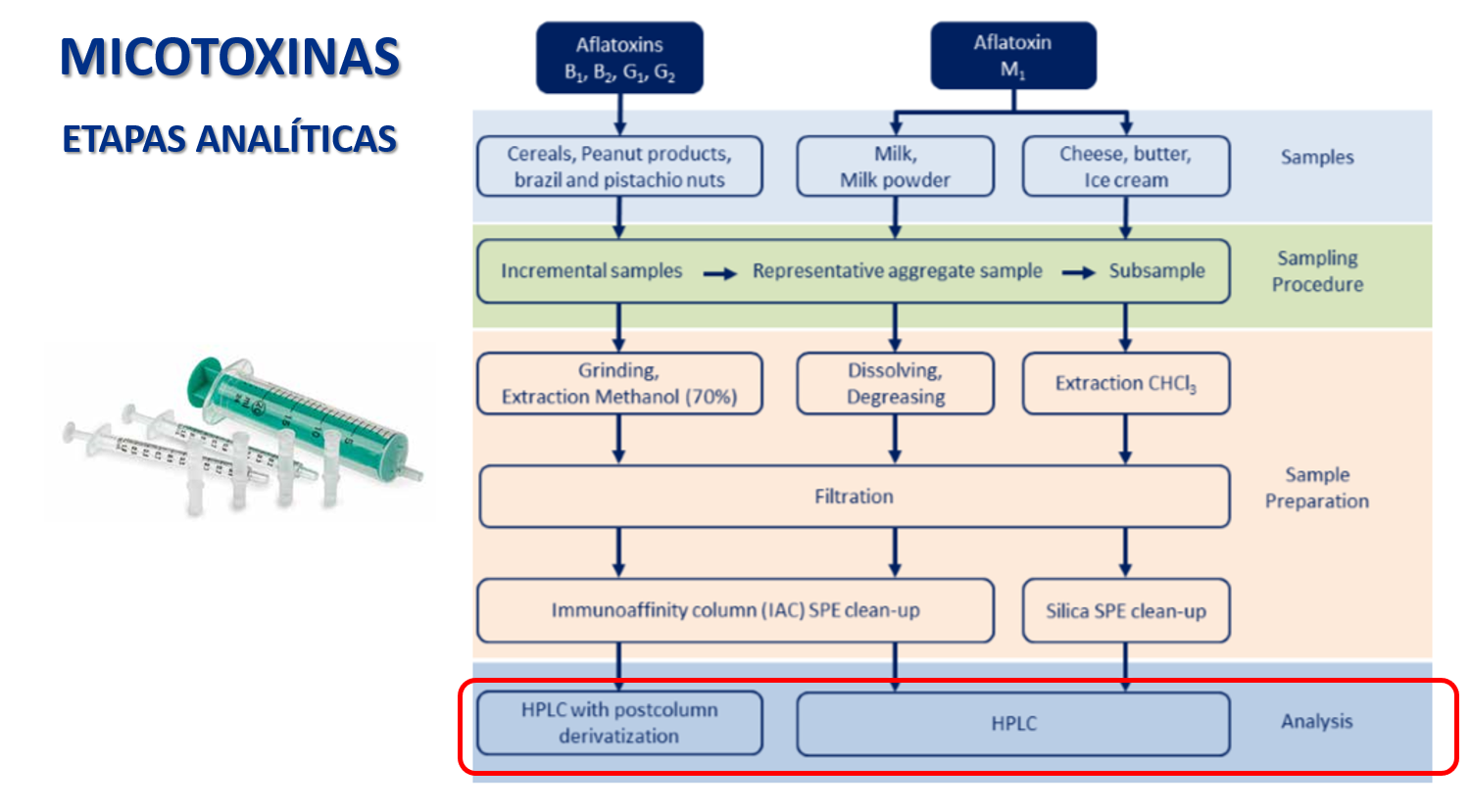 MICOTOXINAS

ETAPAS ANALÍTICAS

Aflatoxins $B_1$, $B_2$, $G_1$, $G_2$

Aflatoxin $M_1$

Cereals, Peanut products, brazil and pistachio nuts

Milk, Milk powder

Cheese, butter, Ice cream

Samples

Incremental samples → Representative aggregate sample → Subsample

Sampling Procedure

Grinding, Extraction Methanol (70%)

Dissolving, Degreasing

Extraction $CHCl_3$

Filtration

Sample Preparation

Immunoaffinity column (IAC) SPE clean-up

Silica SPE clean-up

HPLC with postcolumn derivatization

HPLC

Analysis